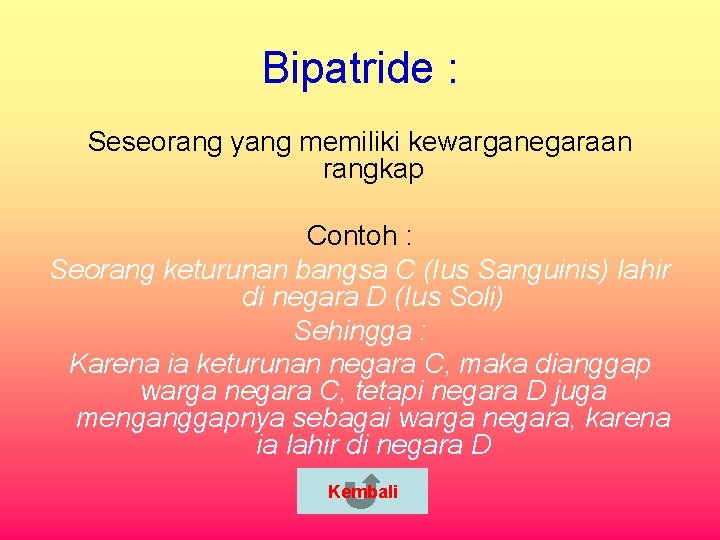 Bipatride :

Seseorang yang memiliki kewarganegaraan rangkap

Contoh :

Seorang keturunan bangsa C (Ius Sanguinis) lahir di negara D (Ius Soli)

Sehingga :

Karena ia keturunan negara C, maka dianggap warga negara C, tetapi negara D juga menganggapnya sebagai warga negara, karena ia lahir di negara D

Kembali